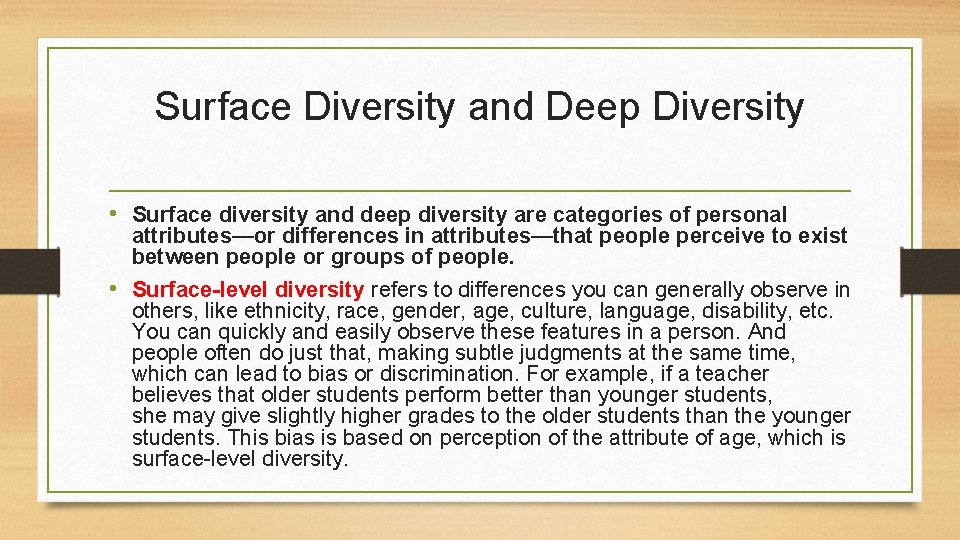 Surface Diversity and Deep Diversity

• Surface diversity and deep diversity are categories of personal attributes—or differences in attributes—that people perceive to exist between people or groups of people.

• Surface-level diversity refers to differences you can generally observe in others, like ethnicity, race, gender, age, culture, language, disability, etc. You can quickly and easily observe these features in a person. And people often do just that, making subtle judgments at the same time, which can lead to bias or discrimination. For example, if a teacher believes that older students perform better than younger students, she may give slightly higher grades to the older students than the younger students. This bias is based on perception of the attribute of age, which is surface-level diversity.